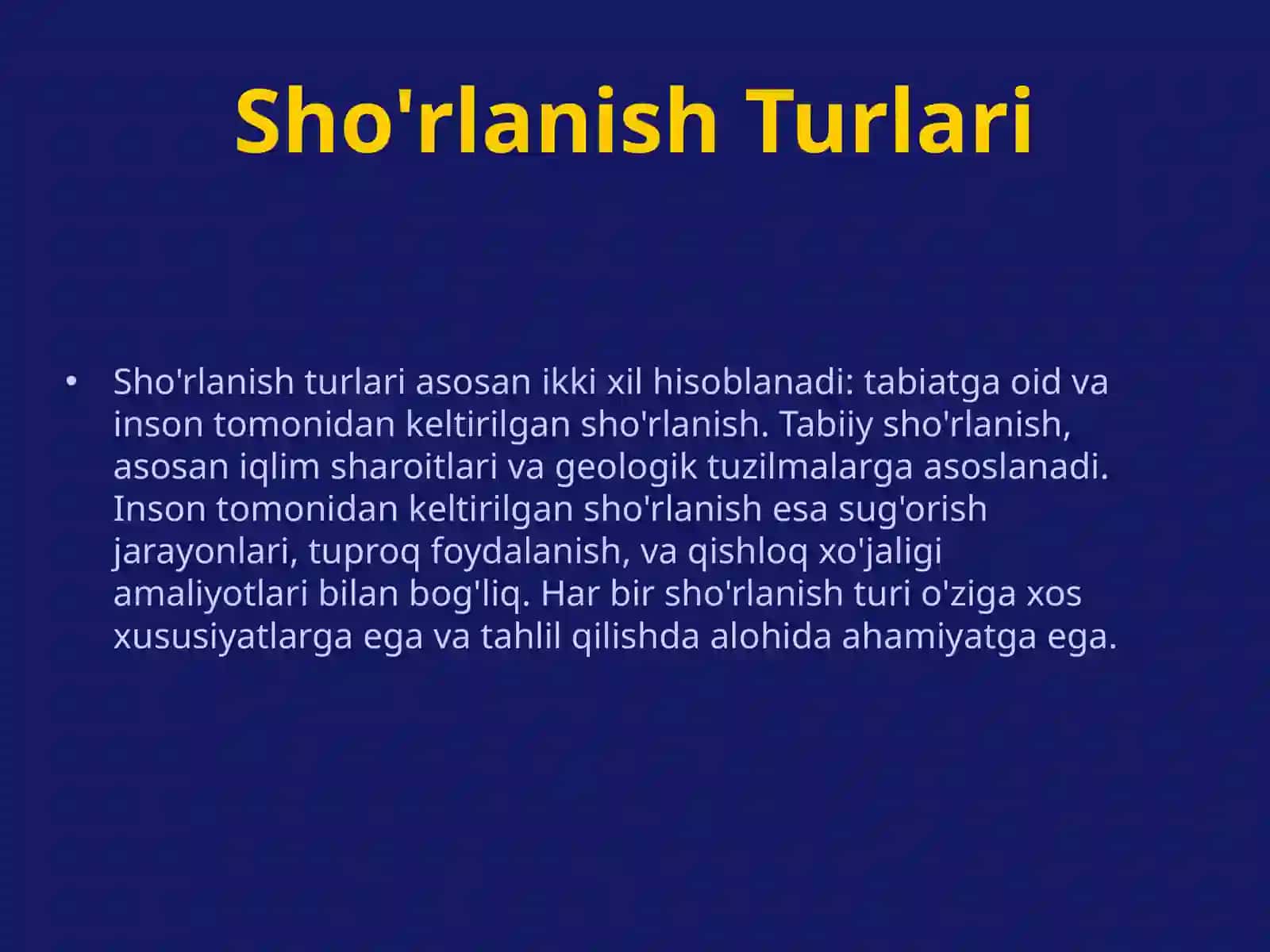 Sho'rlanish Turlari

• Sho'rlanish turlari asosan ikki xil hisoblanadi: tabiatga oid va inson tomonidan keltirilgan sho'rlanish. Tabiiy sho'rlanish, asosan iqlim sharoitlari va geologik tuzilmalarga asoslanadi. Inson tomonidan keltirilgan sho'rlanish esa sug'orish jarayonlari, tuproq foydalanish, va qishloq xo'jaligi amaliyotlari bilan bog'liq. Har bir sho'rlanish turi o'ziga xos xususiyatlarga ega va tahlil qilishda alohida ahamiyatga ega.